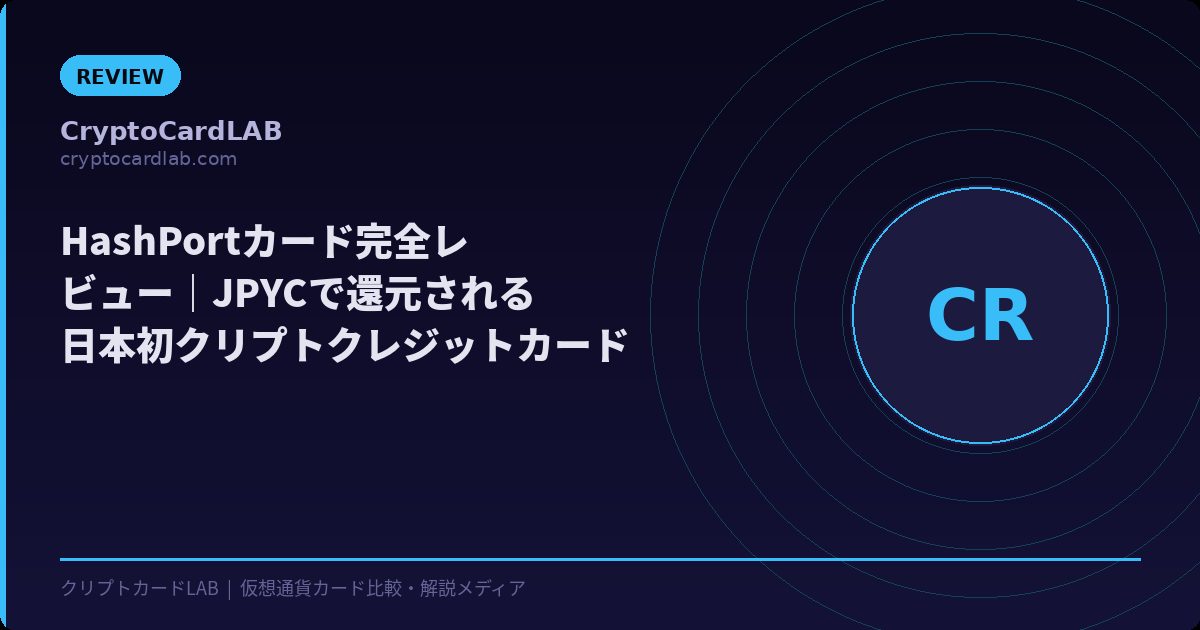 REVIEW

CryptoCardLAB
cryptocardlab.com

HashPortカード完全レビュー｜JPYCで還元される日本初クリプトクレジットカード

CR

クリプトカードLAB｜仮想通貨カード比較・解説メディア